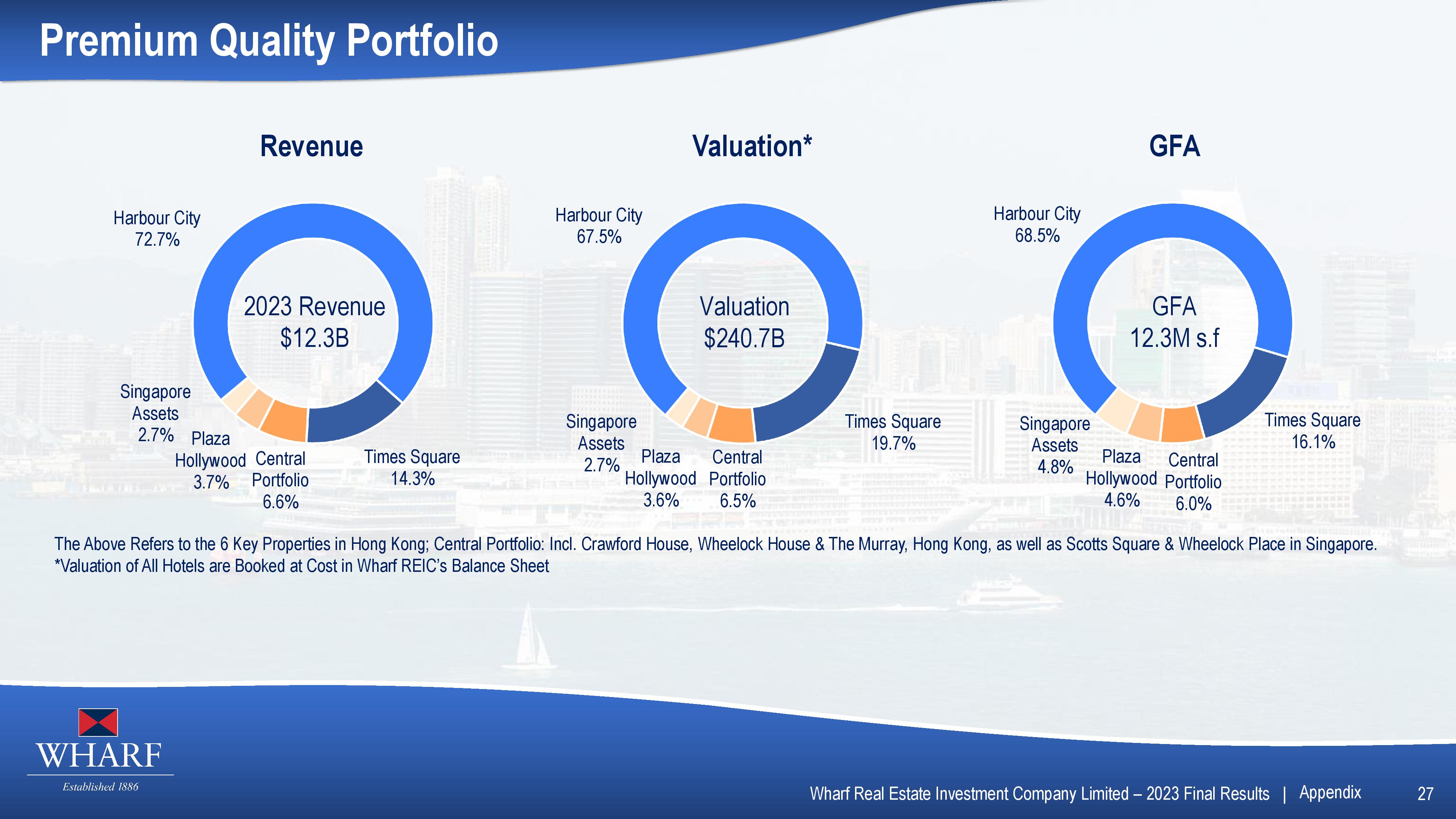 Premium Quality Portfolio

Revenue

Harbour City 72.7%

2023 Revenue $12.3B

Singapore Assets 2.7%

Plaza Hollywood 3.7%

Central Portfolio 6.6%

Times Square 14.3%

Valuation*

Harbour City 67.5%

Valuation $240.7B

Singapore Assets 2.7%

Plaza Hollywood 3.6%

Central Portfolio 6.5%

Times Square 19.7%

GFA

Harbour City 68.5%

GFA 12.3M s.f

Singapore Assets 4.8%

Plaza Hollywood 4.6%

Central Portfolio 6.0%

Times Square 16.1%

The Above Refers to the 6 Key Properties in Hong Kong; Central Portfolio: Incl. Crawford House, Wheelock House & The Murray, Hong Kong, as well as Scotts Square & Wheelock Place in Singapore.
*Valuation of All Hotels are Booked at Cost in Wharf REIC's Balance Sheet

WHARF
Established 1886

Wharf Real Estate Investment Company Limited – 2023 Final Results | Appendix 27